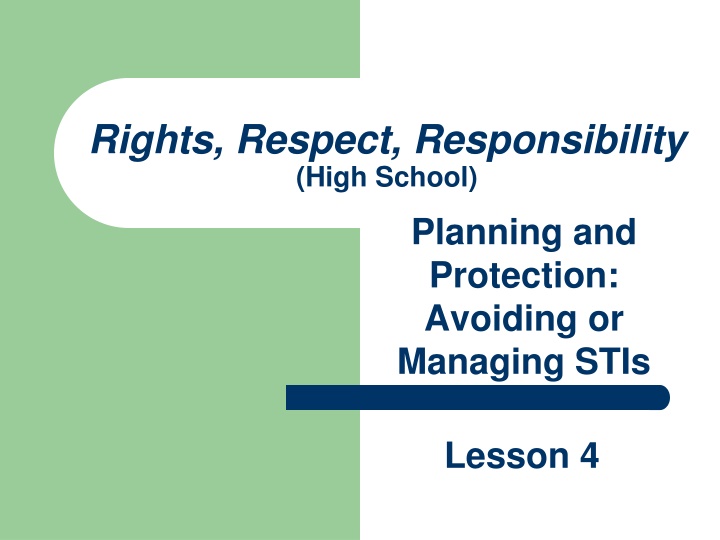 Rights, Respect, Responsibility
(High School)

Planning and Protection: Avoiding or Managing STIs

Lesson 4